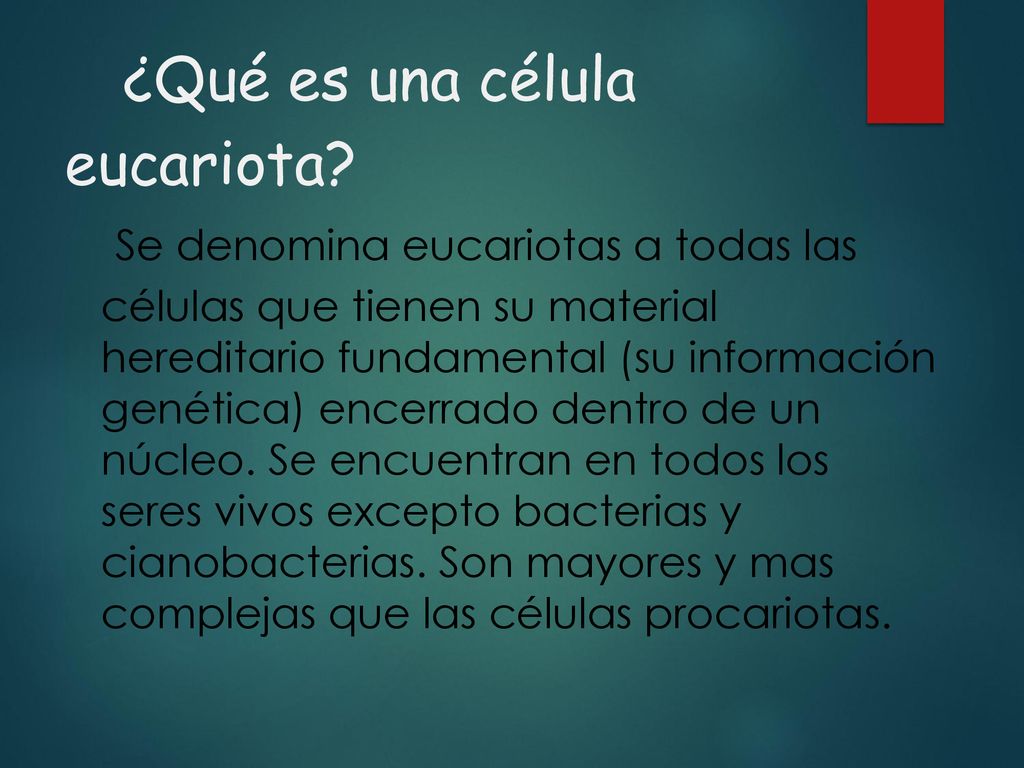 ¿Qué es una célula eucariota?

Se denomina eucariotas a todas las células que tienen su material hereditario fundamental (su información genética) encerrado dentro de un núcleo. Se encuentran en todos los seres vivos excepto bacterias y cianobacterias. Son mayores y mas complejas que las células procariotas.